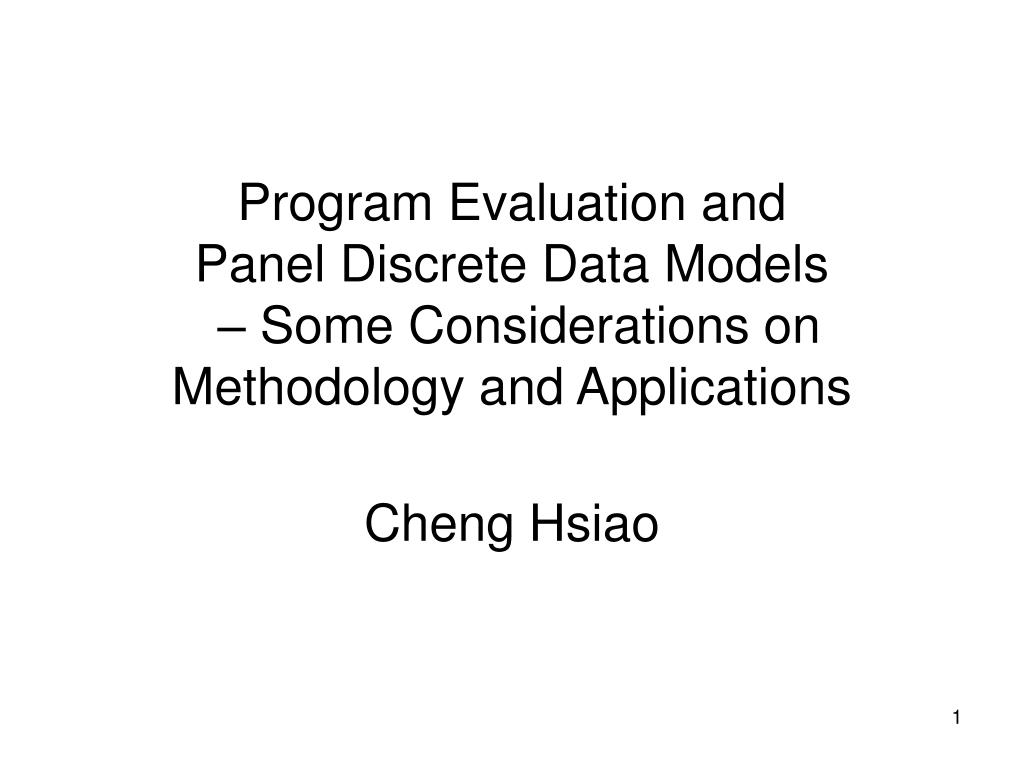 Program Evaluation and
Panel Discrete Data Models
– Some Considerations on
Methodology and Applications

Cheng Hsiao

1